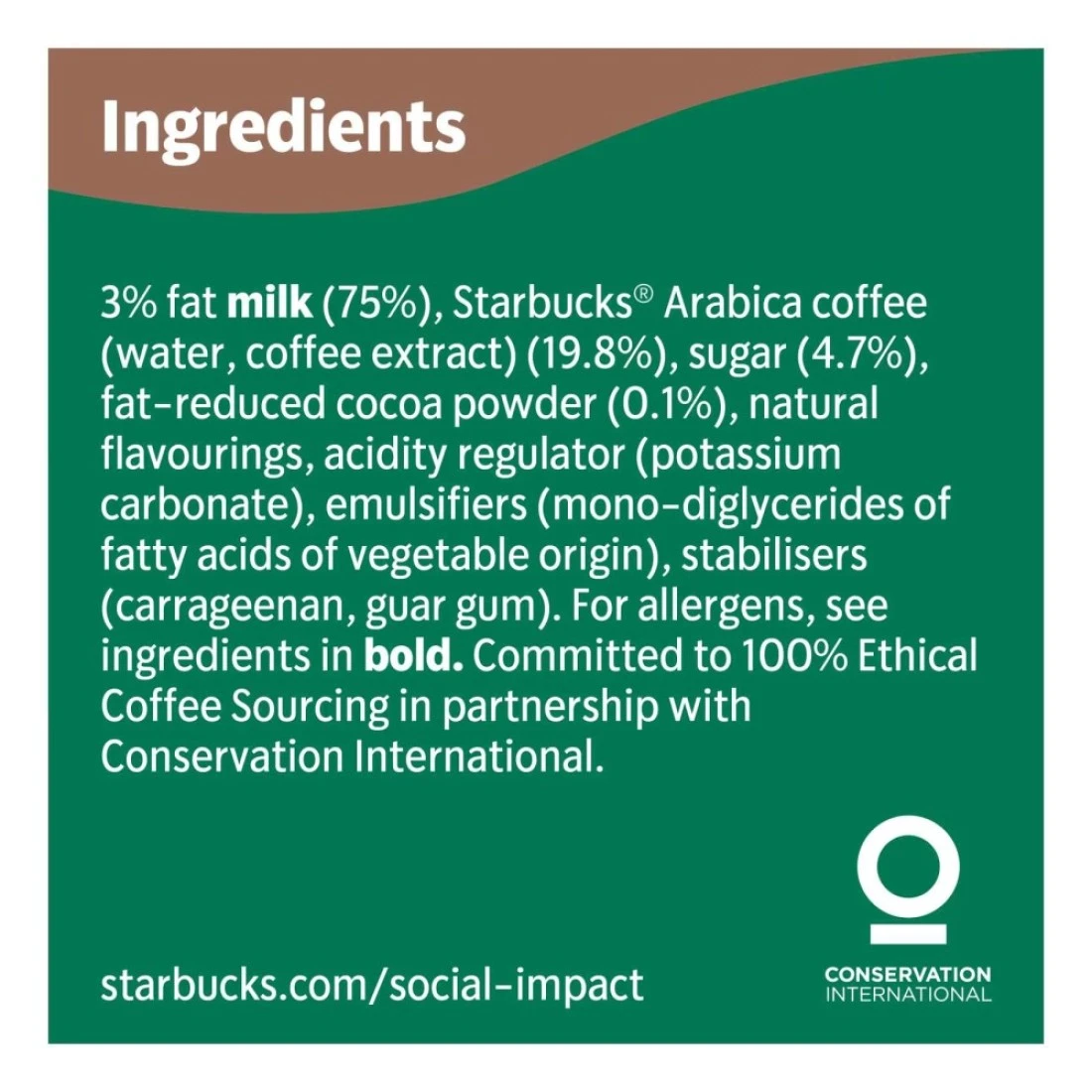 Ingredients

3% fat milk (75%), Starbucks® Arabica coffee (water, coffee extract) (19.8%), sugar (4.7%), fat-reduced cocoa powder (0.1%), natural flavourings, acidity regulator (potassium carbonate), emulsifiers (mono-diglycerides of fatty acids of vegetable origin), stabilisers (carrageenan, guar gum). For allergens, see ingredients in bold. Committed to 100% Ethical Coffee Sourcing in partnership with Conservation International.

starbucks.com/social-impact

CONSERVATION INTERNATIONAL